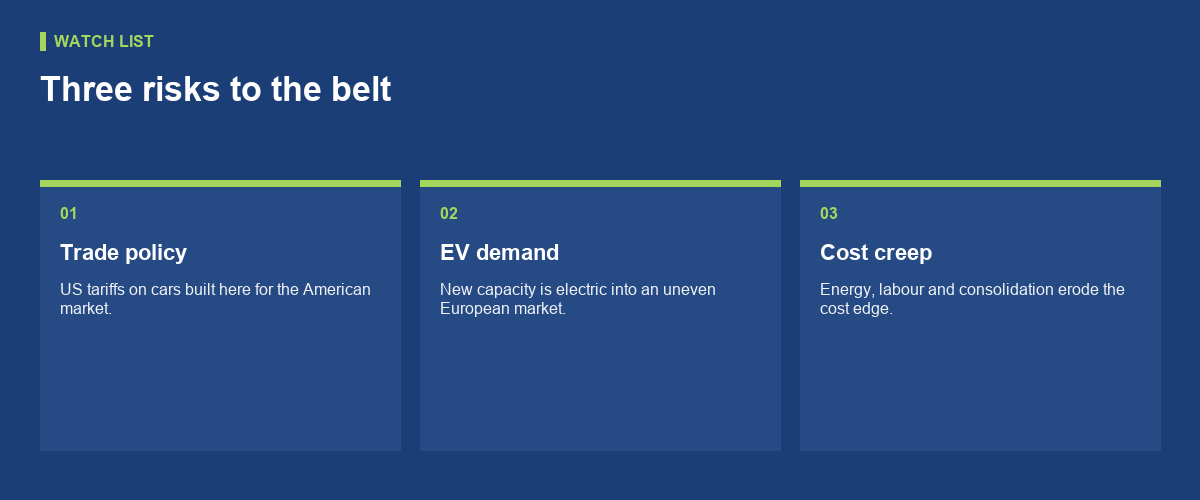 WATCH LIST

Three risks to the belt

01

Trade policy

US tariffs on cars built here for the American market.

02

EV demand

New capacity is electric into an uneven European market.

03

Cost creep

Energy, labour and consolidation erode the cost edge.